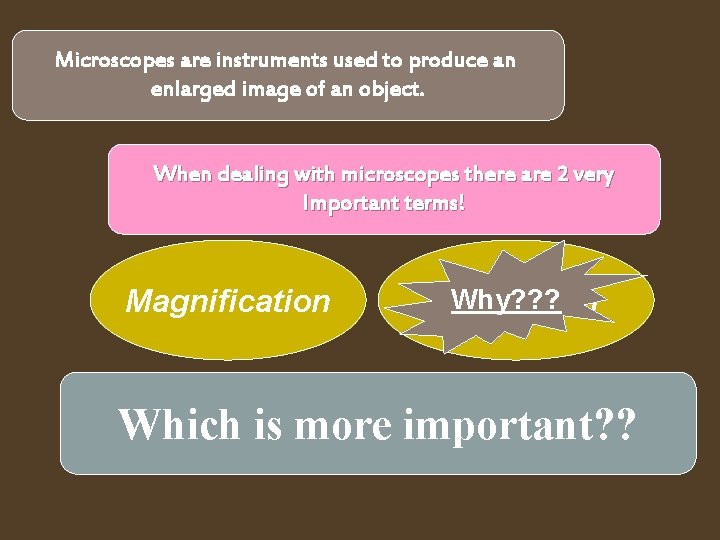 Microscopes are instruments used to produce an enlarged image of an object.

When dealing with microscopes there are 2 very Important terms!

Magnification

Why???

Which is more important??